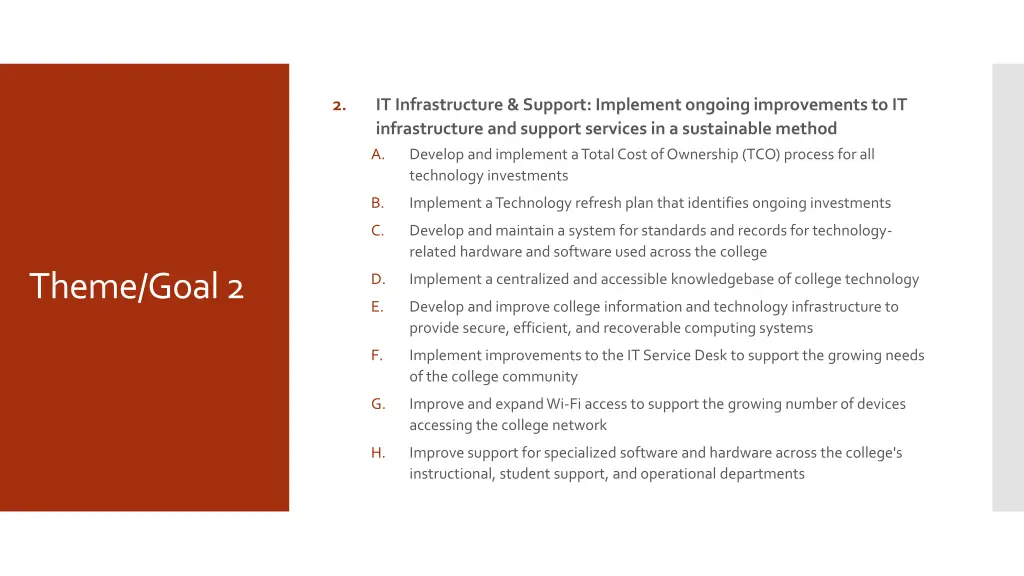 Theme/Goal 2

2. IT Infrastructure & Support: Implement ongoing improvements to IT infrastructure and support services in a sustainable method

A. Develop and implement a Total Cost of Ownership (TCO) process for all technology investments

B. Implement a Technology refresh plan that identifies ongoing investments

C. Develop and maintain a system for standards and records for technology-related hardware and software used across the college

D. Implement a centralized and accessible knowledgebase of college technology

E. Develop and improve college information and technology infrastructure to provide secure, efficient, and recoverable computing systems

F. Implement improvements to the IT Service Desk to support the growing needs of the college community

G. Improve and expand Wi-Fi access to support the growing number of devices accessing the college network

H. Improve support for specialized software and hardware across the college's instructional, student support, and operational departments